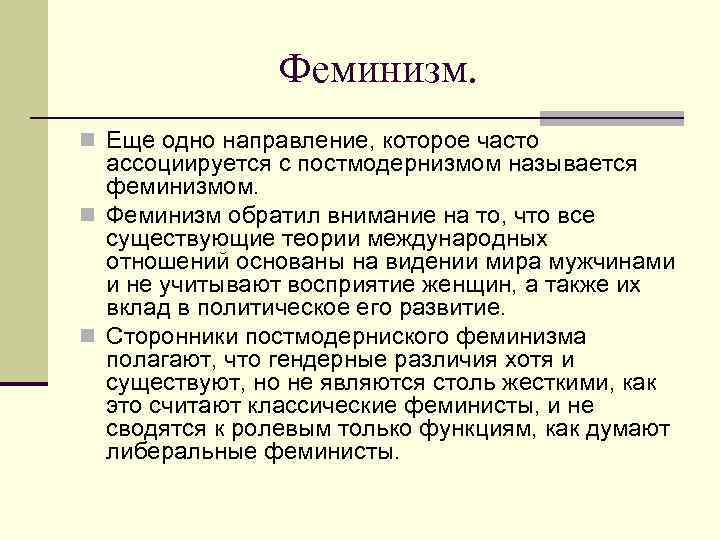 Феминизм.

Еще одно направление, которое часто ассоциируется с постмодернизмом называется феминизмом.

Феминизм обратил внимание на то, что все существующие теории международных отношений основаны на видении мира мужчинами и не учитывают восприятие женщин, а также их вклад в политическое его развитие.

Сторонники постмодерниского феминизма полагают, что гендерные различия хотя и существуют, но не являются столь жесткими, как это считают классические феминисты, и не сводятся к ролевым только функциям, как думают либеральные феминисты.